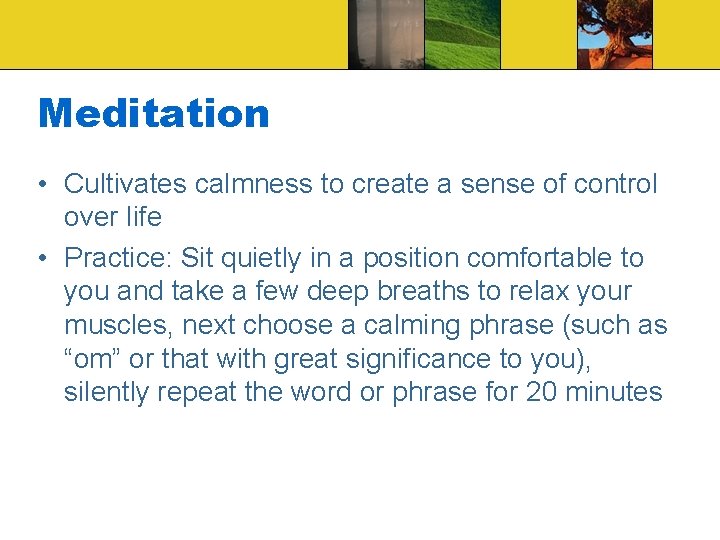 Meditation

• Cultivates calmness to create a sense of control over life

• Practice: Sit quietly in a position comfortable to you and take a few deep breaths to relax your muscles, next choose a calming phrase (such as “om” or that with great significance to you), silently repeat the word or phrase for 20 minutes